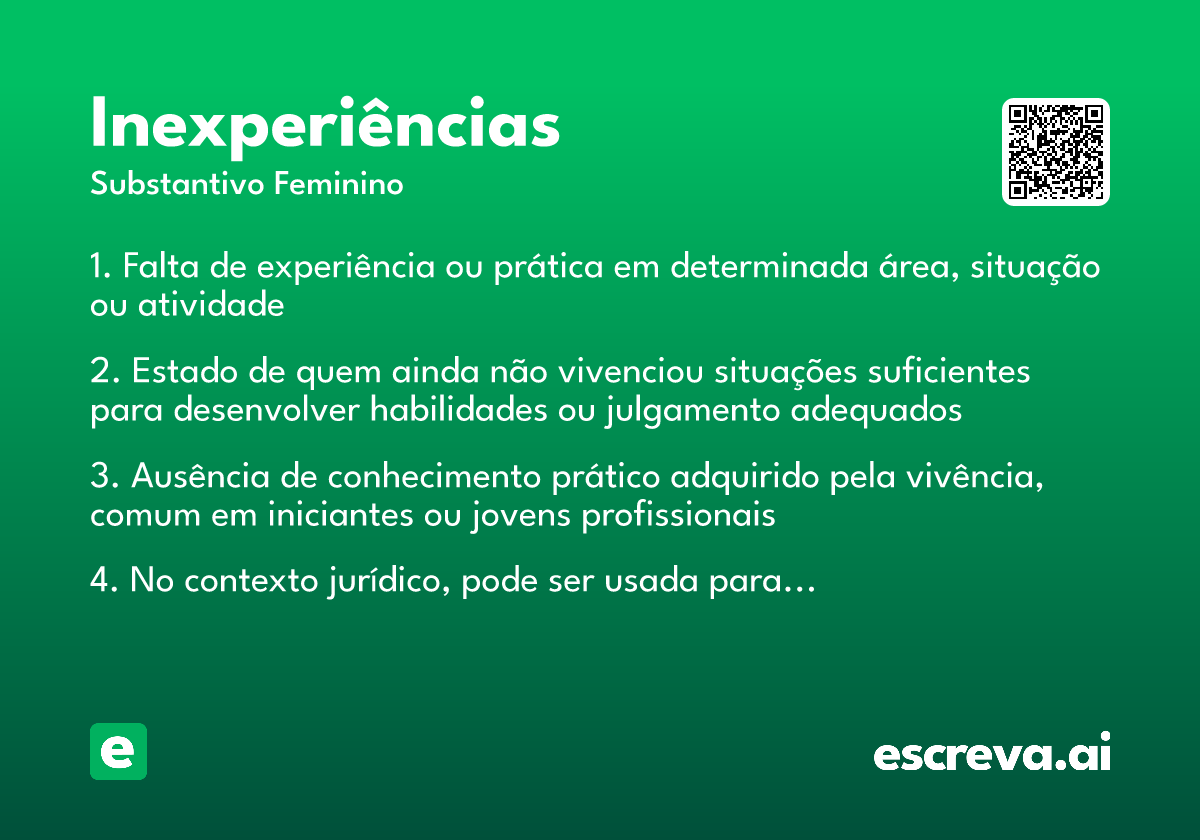 Inexperiências
Substantivo Feminino

1. Falta de experiência ou prática em determinada área, situação ou atividade

2. Estado de quem ainda não vivenciou situações suficientes para desenvolver habilidades ou julgamento adequados

3. Ausência de conhecimento prático adquirido pela vivência, comum em iniciantes ou jovens profissionais

4. No contexto jurídico, pode ser usada para...

e

escreva.ai